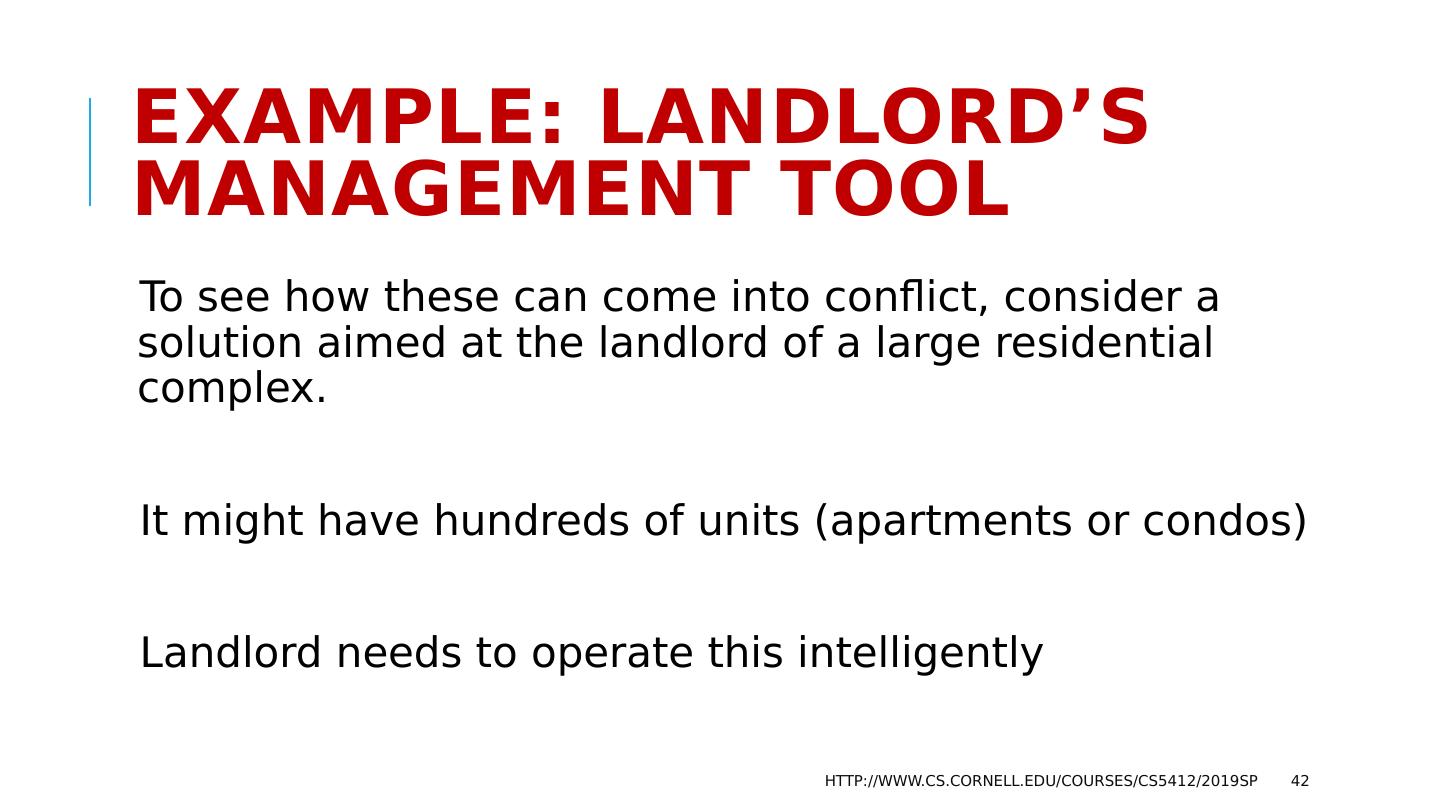 EXAMPLE: LANDLORD’S MANAGEMENT TOOL

To see how these can come into conflict, consider a solution aimed at the landlord of a large residential complex.

It might have hundreds of units (apartments or condos)

Landlord needs to operate this intelligently

HTTP://WWW.CS.CORNELL.EDU/COURSES/CS5412/2019SP 42